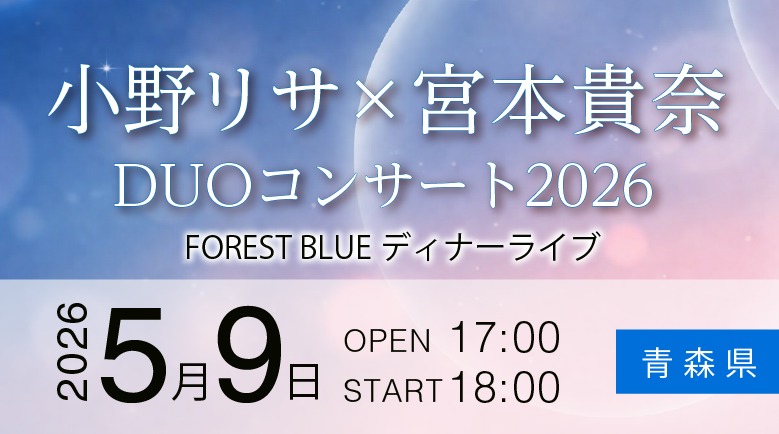 小野リサ×宮本貴奈
DUOコンサート2026
FOREST BLUE ディナーライブ

2026 5月9日

OPEN 17:00
START 18:00

青森県